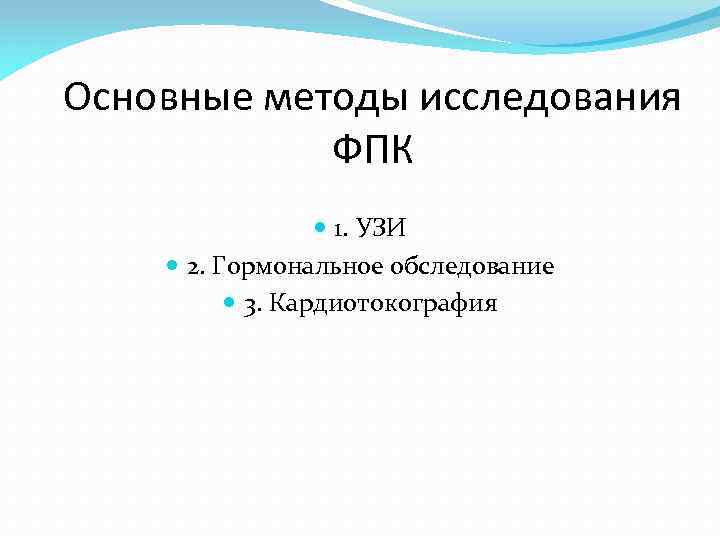 Основные методы исследования ФПК

1. УЗИ
2. Гормональное обследование
3. Кардиотокография